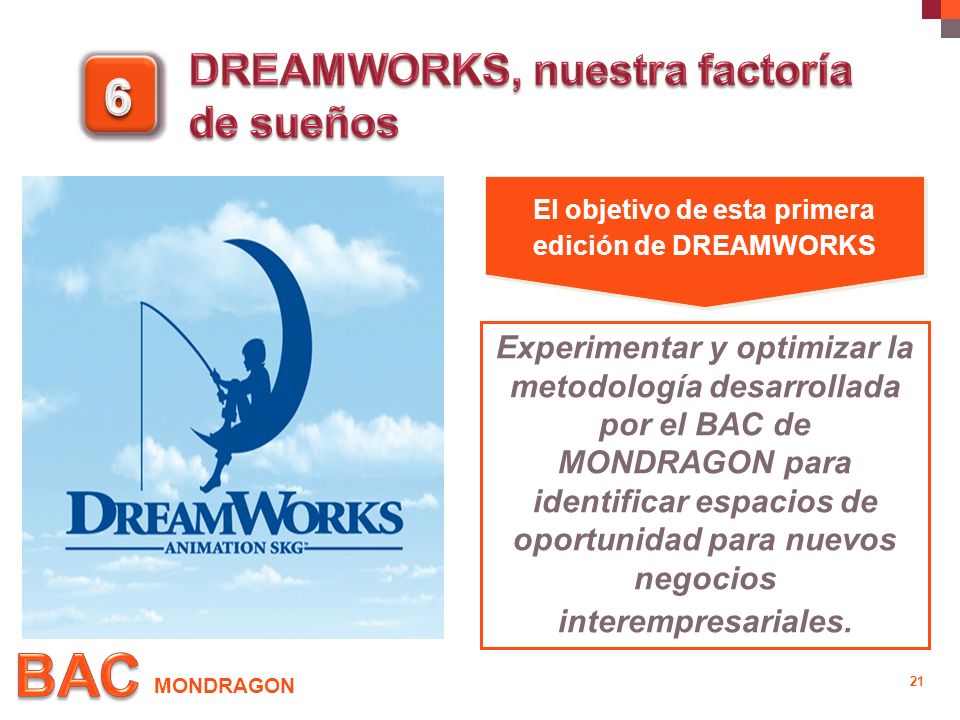 6

DREAMWORKS, nuestra factoría de sueños

DREAMWORKS
ANIMATION SKG

El objetivo de esta primera edición de DREAMWORKS

Experimentar y optimizar la metodología desarrollada por el BAC de MONDRAGON para identificar espacios de oportunidad para nuevos negocios interempresariales.

BAC MONDRAGON

21